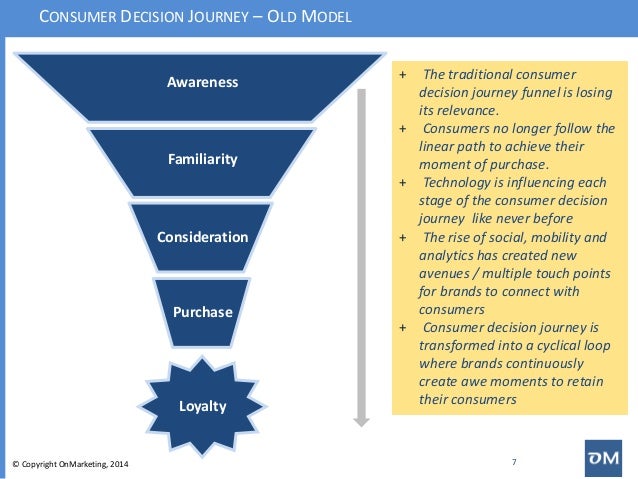 CONSUMER DECISION JOURNEY – OLD MODEL

Awareness

Familiarity

Consideration

Purchase

Loyalty

+ The traditional consumer decision journey funnel is losing its relevance.

+ Consumers no longer follow the linear path to achieve their moment of purchase.

+ Technology is influencing each stage of the consumer decision journey like never before

+ The rise of social, mobility and analytics has created new avenues / multiple touch points for brands to connect with consumers

+ Consumer decision journey is transformed into a cyclical loop where brands continuously create awe moments to retain their consumers

© Copyright OnMarketing, 2014

7

OM